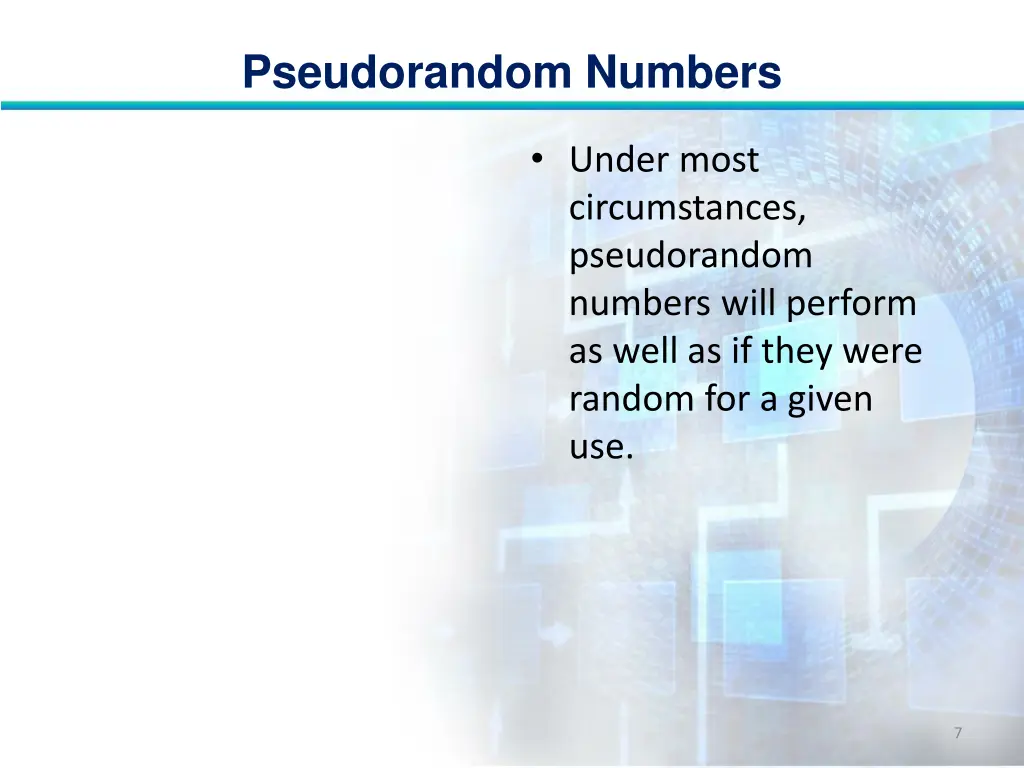 Pseudorandom Numbers

• Under most circumstances, pseudorandom numbers will perform as well as if they were random for a given use.

7